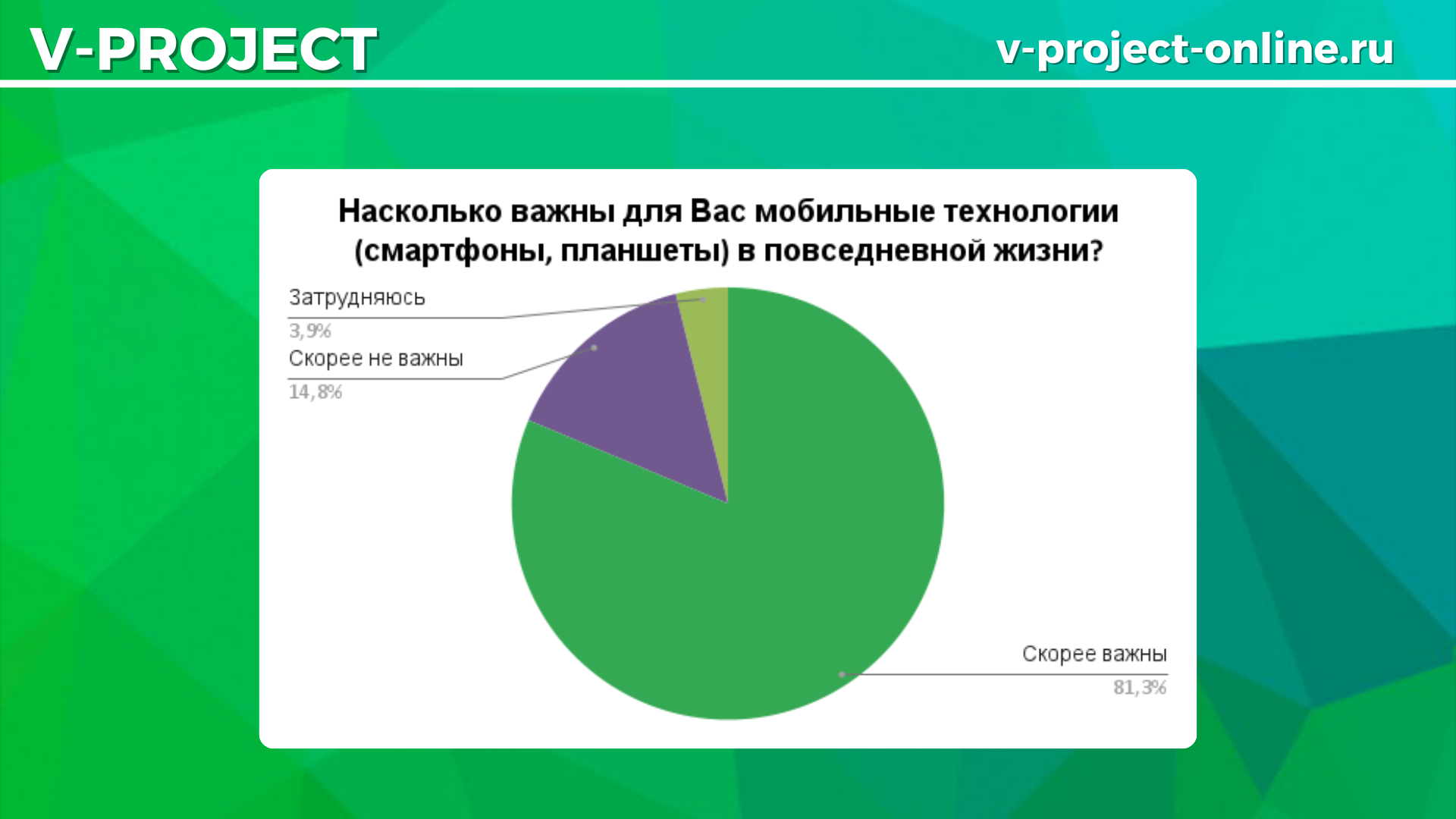 V-PROJECT

v-project-online.ru

Насколько важны для Вас мобильные технологии (смартфоны, планшеты) в повседневной жизни?

Затрудняюсь
3,9%

Скорее не важны
14,8%

Скорее важны
81,3%